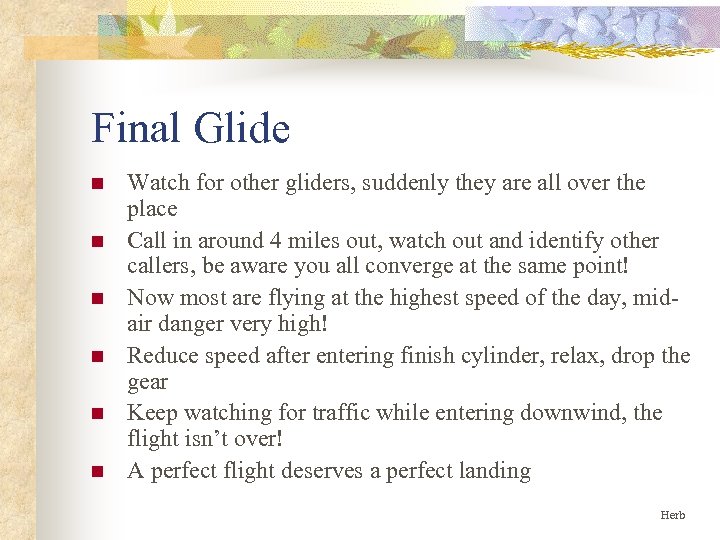 Final Glide

- Watch for other gliders, suddenly they are all over the place
- Call in around 4 miles out, watch out and identify other callers, be aware you all converge at the same point!
- Now most are flying at the highest speed of the day, mid-air danger very high!
- Reduce speed after entering finish cylinder, relax, drop the gear
- Keep watching for traffic while entering downwind, the flight isn't over!
- A perfect flight deserves a perfect landing

Herb